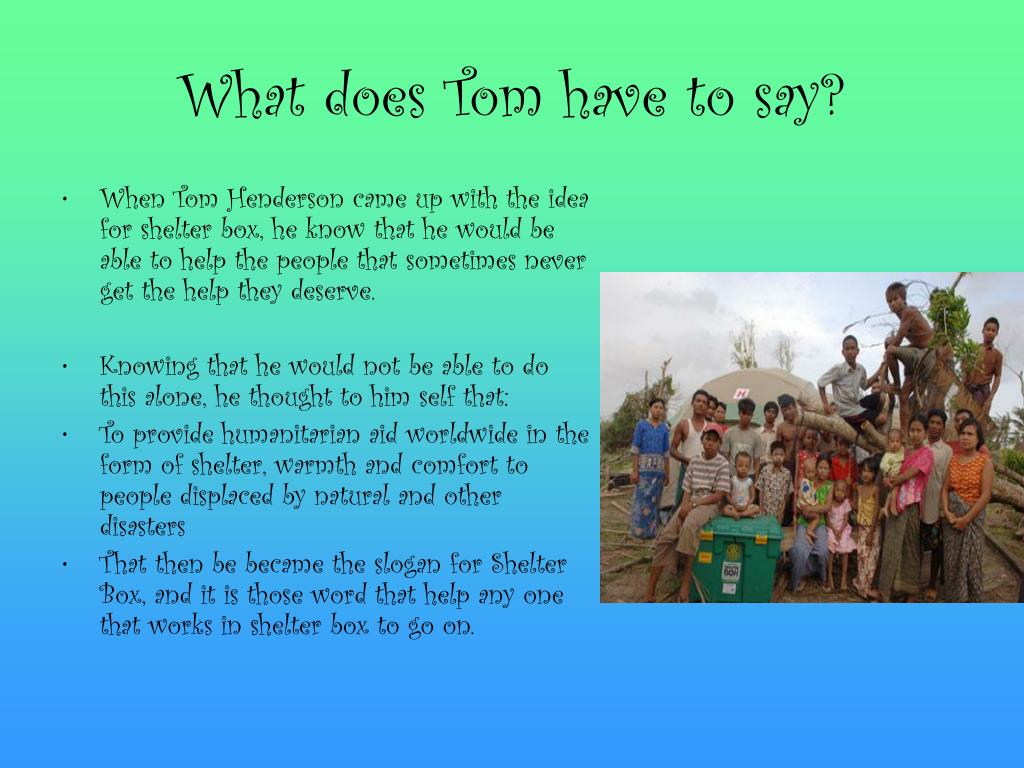 What does Tom have to say?

• When Tom Henderson came up with the idea for shelter box, he know that he would be able to help the people that sometimes never get the help they deserve.

• Knowing that he would not be able to do this alone, he thought to him self that:
• To provide humanitarian aid worldwide in the form of shelter, warmth and comfort to people displaced by natural and other disasters
• That then be became the slogan for Shelter Box, and it is those word that help any one that works in shelter box to go on.